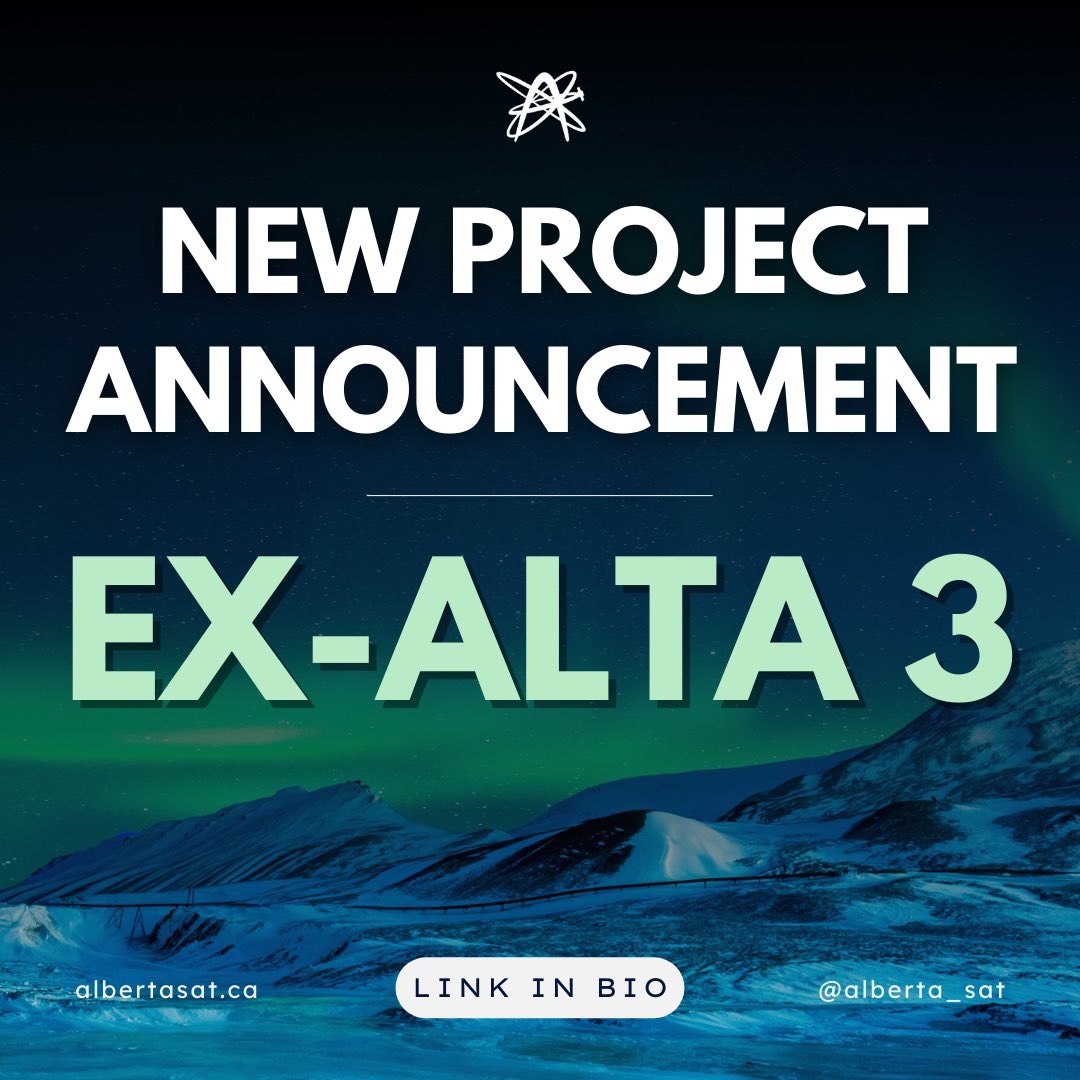 NEW PROJECT ANNOUNCEMENT

EX-ALTA 3

albertasat.ca

LINK IN BIO

@alberta_sat